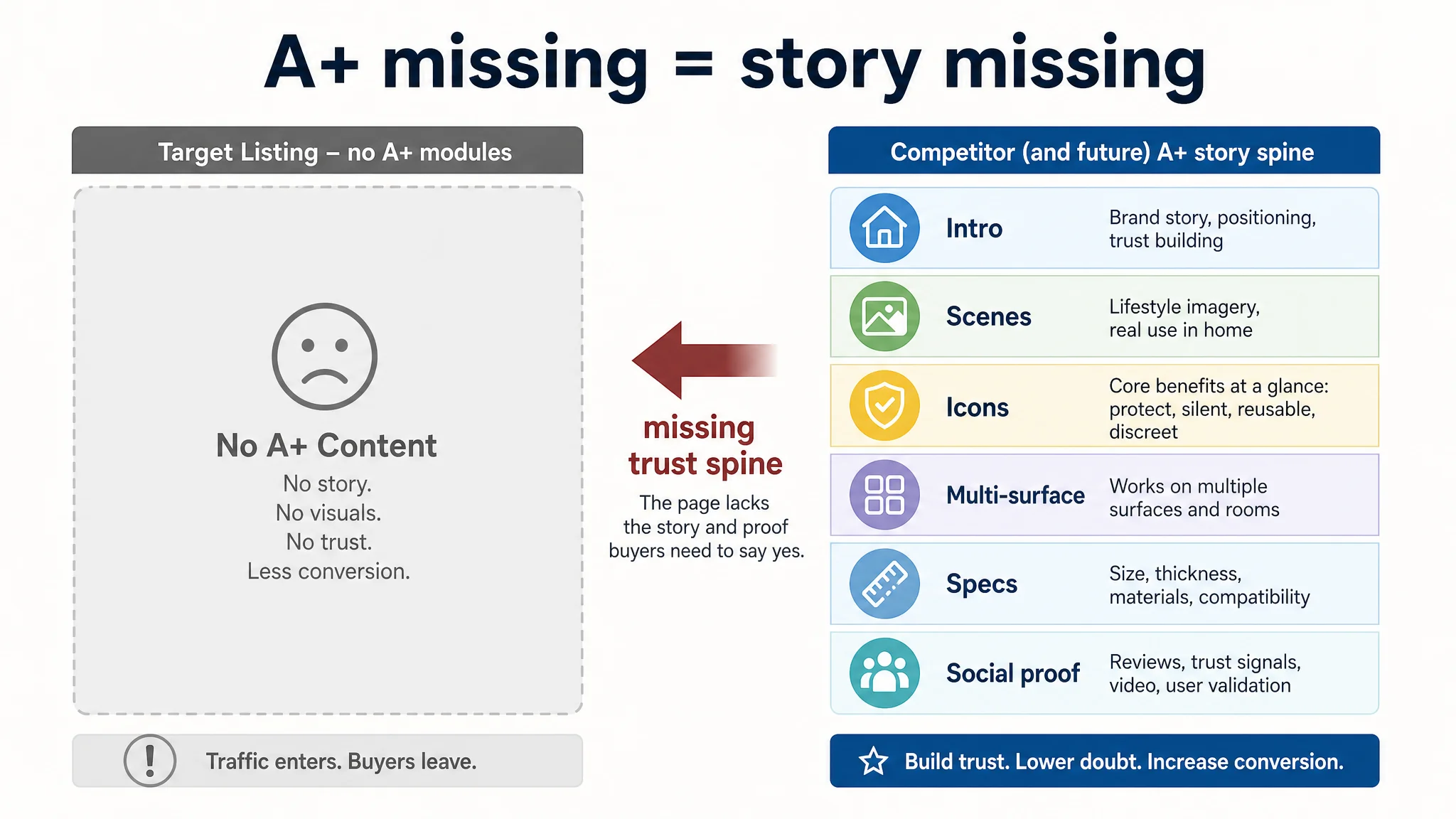 A+ missing = story missing

Target Listing – no A+ modules

No A+ Content

No story.
No visuals.
No trust.
Less conversion.

Traffic enters. Buyers leave.

missing trust spine

The page lacks the story and proof buyers need to say yes.

Competitor (and future) A+ story spine

Intro
Brand story, positioning, trust building

Scenes
Lifestyle imagery, real use in home

Icons
Core benefits at a glance: protect, silent, reusable, discreet

Multi-surface
Works on multiple surfaces and rooms

Specs
Size, thickness, materials, compatibility

Social proof
Reviews, trust signals, video, user validation

Build trust. Lower doubt. Increase conversion.